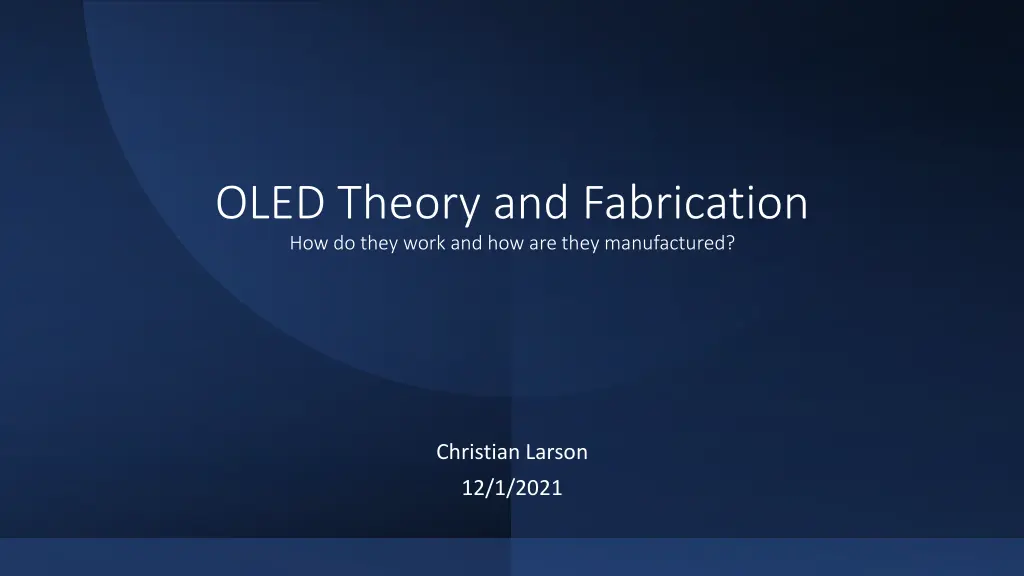 OLED Theory and Fabrication
How do they work and how are they manufactured?

Christian Larson
12/1/2021